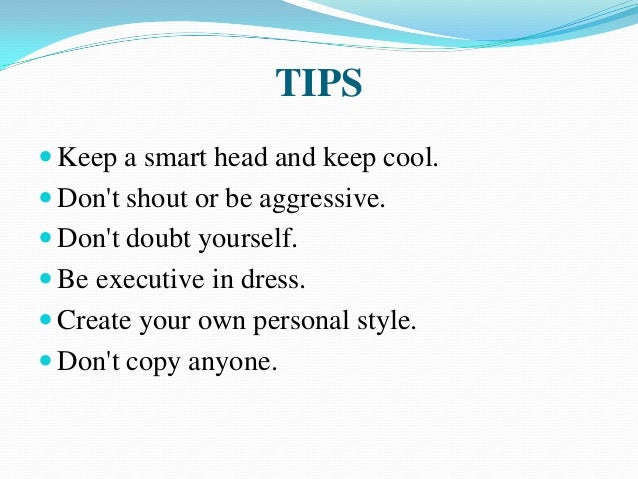 TIPS

- Keep a smart head and keep cool.
- Don't shout or be aggressive.
- Don't doubt yourself.
- Be executive in dress.
- Create your own personal style.
- Don't copy anyone.